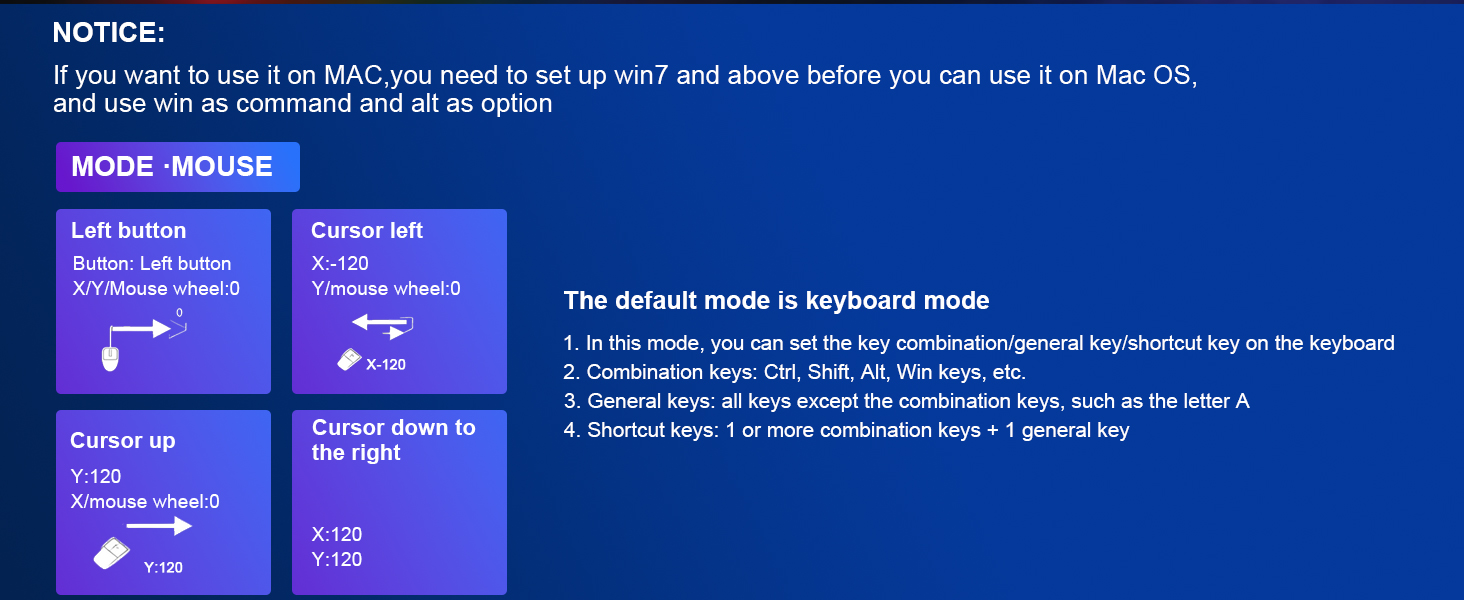 NOTICE:

If you want to use it on MAC,you need to set up win7 and above before you can use it on Mac OS, and use win as command and alt as option

MODE ·MOUSE

Left button
Button: Left button
X/Y/Mouse wheel:0
0

Cursor left
X:-120
Y/mouse wheel:0
X-120

Cursor up
Y:120
X/mouse wheel:0
Y:120

Cursor down to the right
X:120
Y:120

The default mode is keyboard mode

1. In this mode, you can set the key combination/general key/shortcut key on the keyboard
2. Combination keys: Ctrl, Shift, Alt, Win keys, etc.
3. General keys: all keys except the combination keys, such as the letter A
4. Shortcut keys: 1 or more combination keys + 1 general key